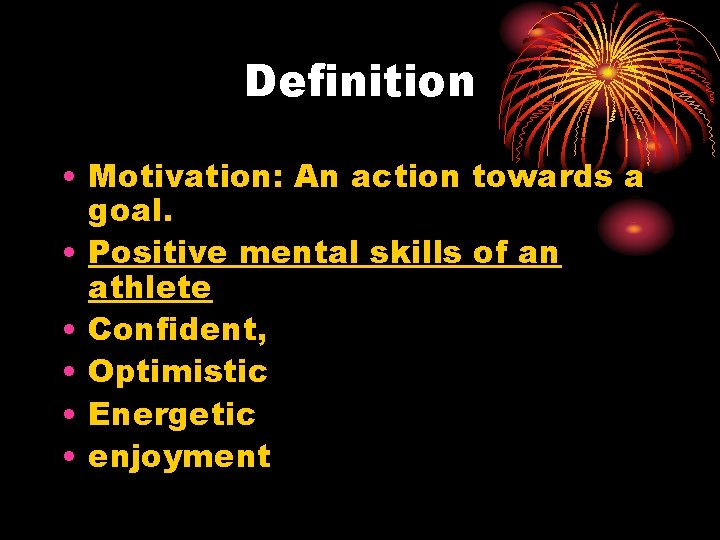 Definition

• Motivation: An action towards a goal.
• Positive mental skills of an athlete
• Confident,
• Optimistic
• Energetic
• enjoyment